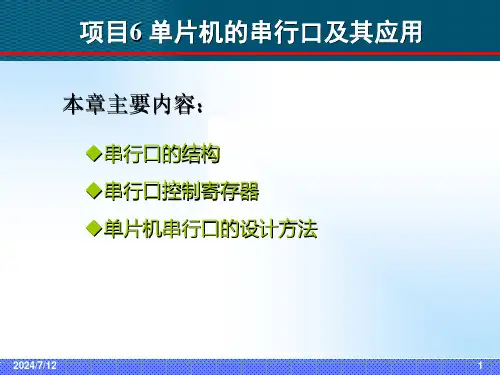 项目6 单片机的串行口及其应用

本章主要内容：

◆串行口的结构

◆串行口控制寄存器

◆单片机串行口的设计方法

2024/7/12

1